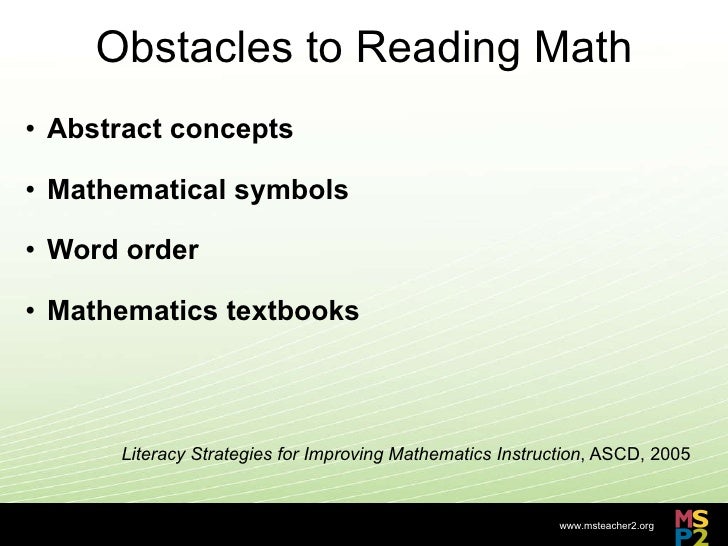 Obstacles to Reading Math

• Abstract concepts

• Mathematical symbols

• Word order

• Mathematics textbooks

Literacy Strategies for Improving Mathematics Instruction, ASCD, 2005

www.msteacher2.org

MSP2